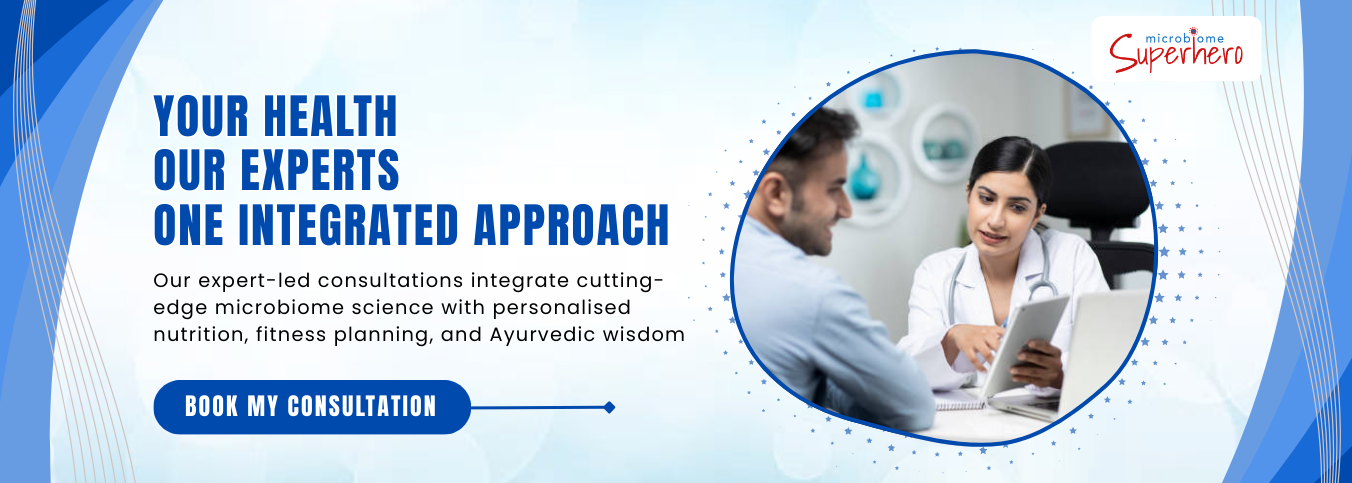 microbiome Superhero

YOUR HEALTH
OUR EXPERTS
ONE INTEGRATED APPROACH

Our expert-led consultations integrate cutting-edge microbiome science with personalised nutrition, fitness planning, and Ayurvedic wisdom

BOOK MY CONSULTATION